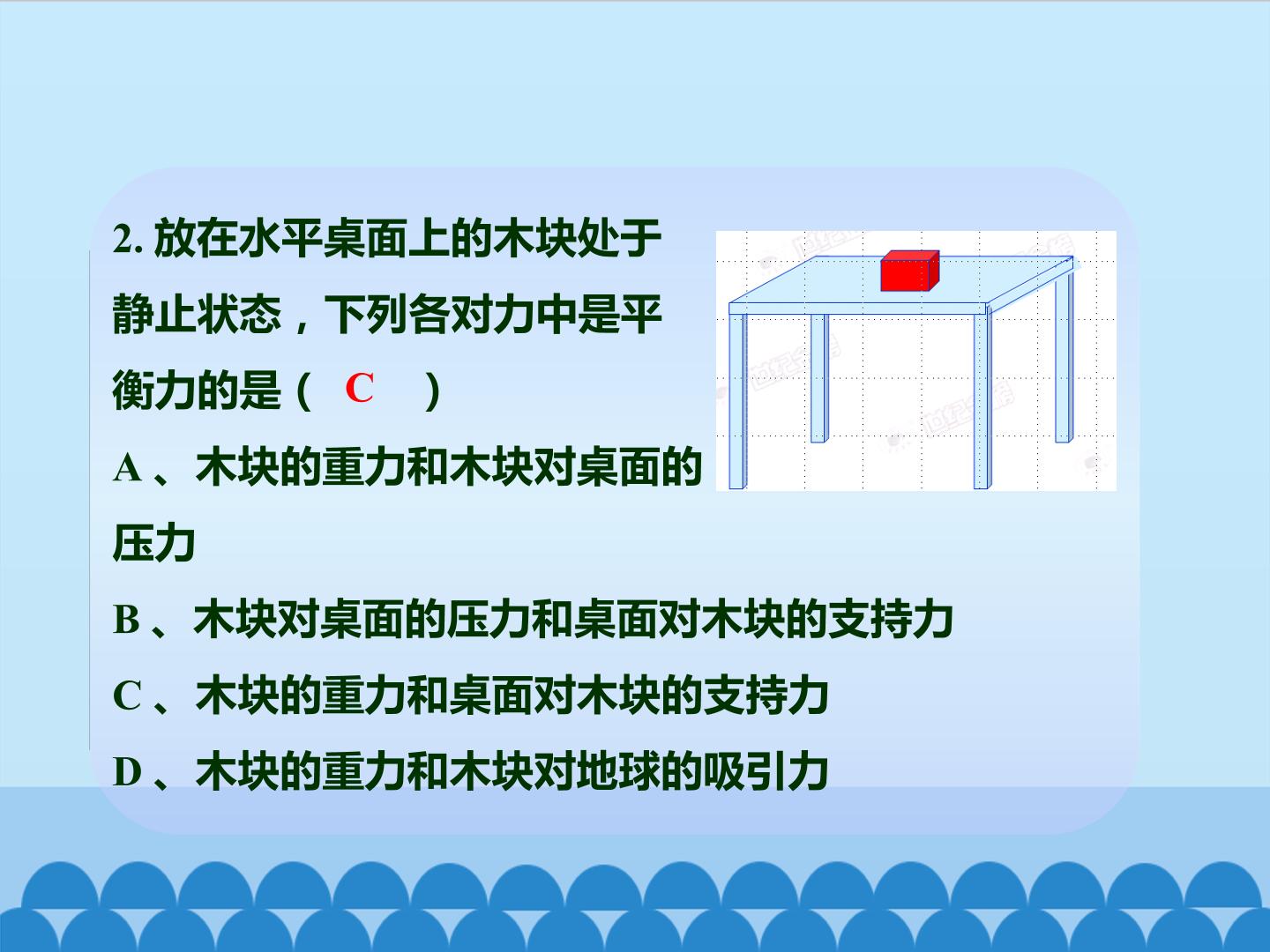 2.放在水平桌面上的木块处于静止状态，下列各对力中是平衡力的是（ C ）

A、木块的重力和木块对桌面的压力

B、木块对桌面的压力和桌面对木块的支持力

C、木块的重力和桌面对木块的支持力

D、木块的重力和木块对地球的吸引力